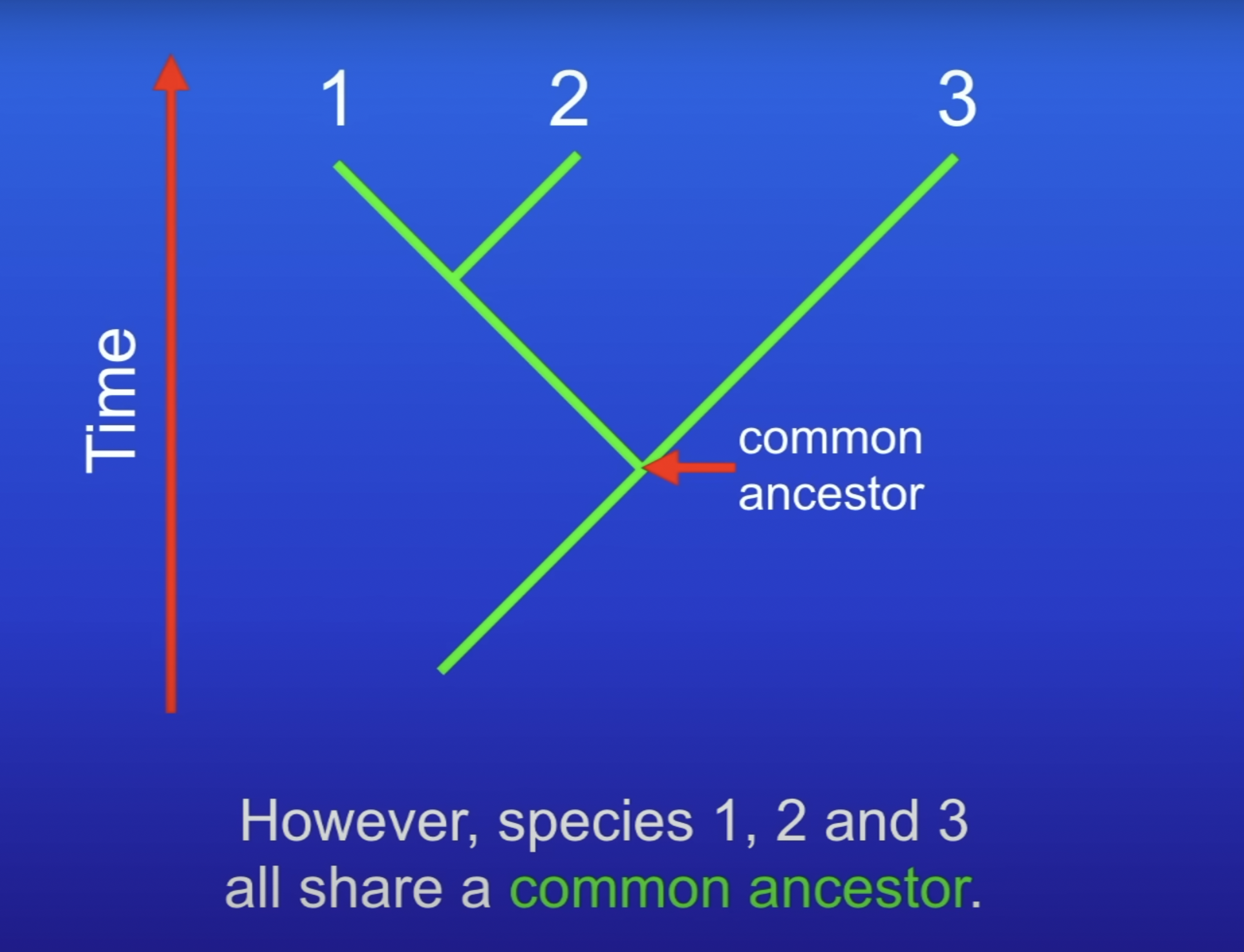 Time

1 2 3

common ancestor

However, species 1, 2 and 3 all share a common ancestor.